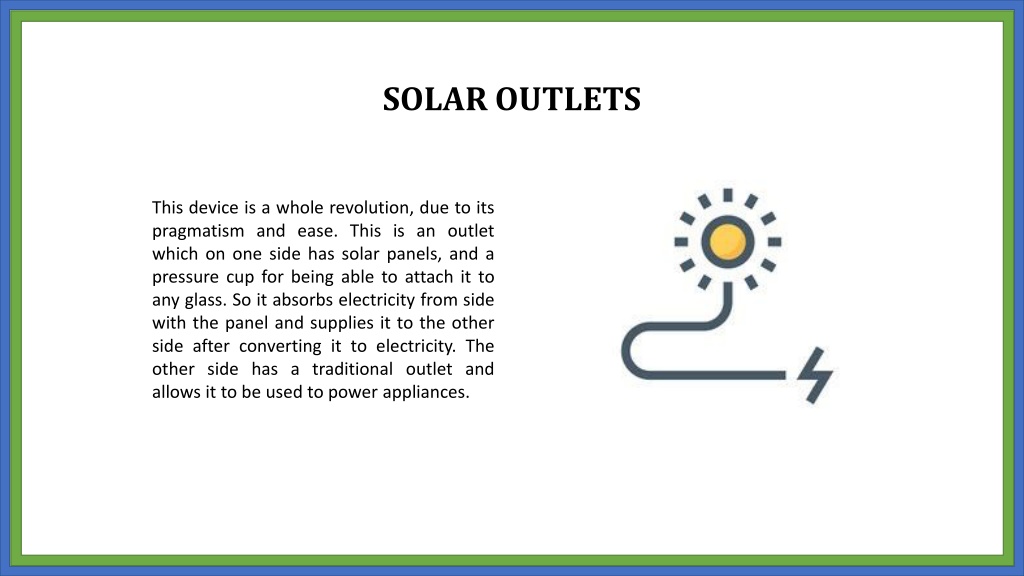 SOLAR OUTLETS

This device is a whole revolution, due to its pragmatism and ease. This is an outlet which on one side has solar panels, and a pressure cup for being able to attach it to any glass. So it absorbs electricity from side with the panel and supplies it to the other side after converting it to electricity. The other side has a traditional outlet and allows it to be used to power appliances.